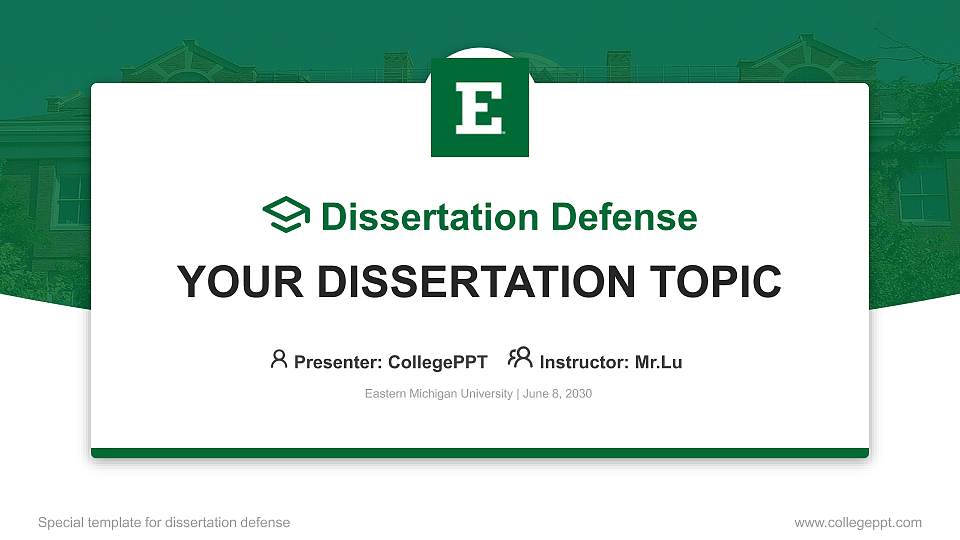 E

Dissertation Defense

YOUR DISSERTATION TOPIC

Presenter: CollegePPT Instructor: Mr.Lu

Eastern Michigan University | June 8, 2030

Special template for dissertation defense

www.collegeppt.com